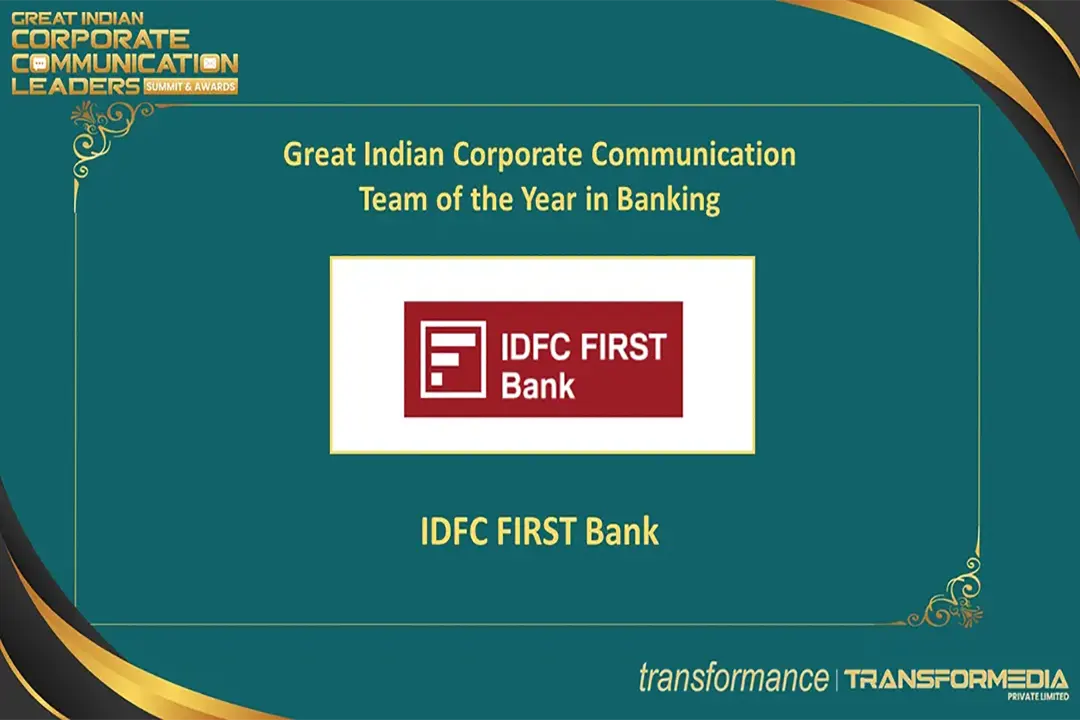 GREAT INDIAN
CORPORATE
COMMUNICATION
LEADERS SUMMIT & AWARDS

Great Indian Corporate Communication
Team of the Year in Banking

IDFC FIRST Bank

IDFC FIRST Bank

transformance | TRANSFORMEDIA PRIVATE LIMITED